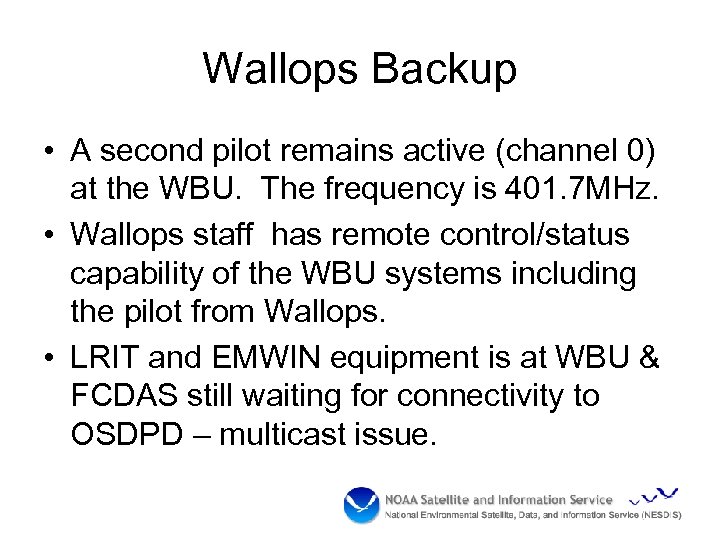 Wallops Backup

• A second pilot remains active (channel 0) at the WBU. The frequency is 401.7MHz.

• Wallops staff has remote control/status capability of the WBU systems including the pilot from Wallops.

• LRIT and EMWIN equipment is at WBU & FCDAS still waiting for connectivity to OSDPD – multicast issue.

NOAA Satellite and Information Service
National Environmental Satellite, Data, and Information Service (NESDIS)